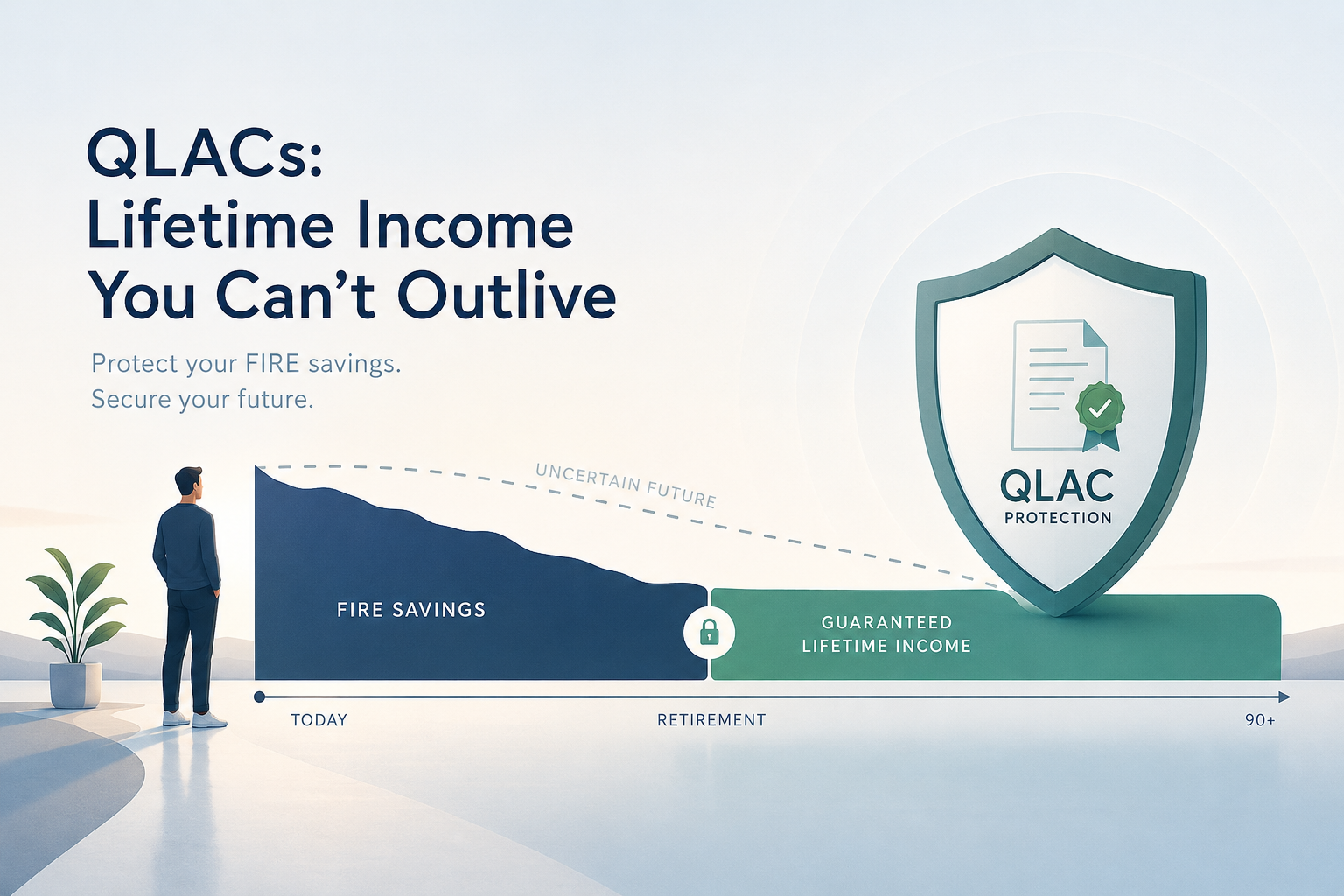 QLACs:
Lifetime Income
You Can't Outlive

Protect your FIRE savings.
Secure your future.

UNCERTAIN FUTURE

QLAC
PROTECTION

FIRE SAVINGS

GUARANTEED
LIFETIME INCOME

TODAY

RETIREMENT

90+